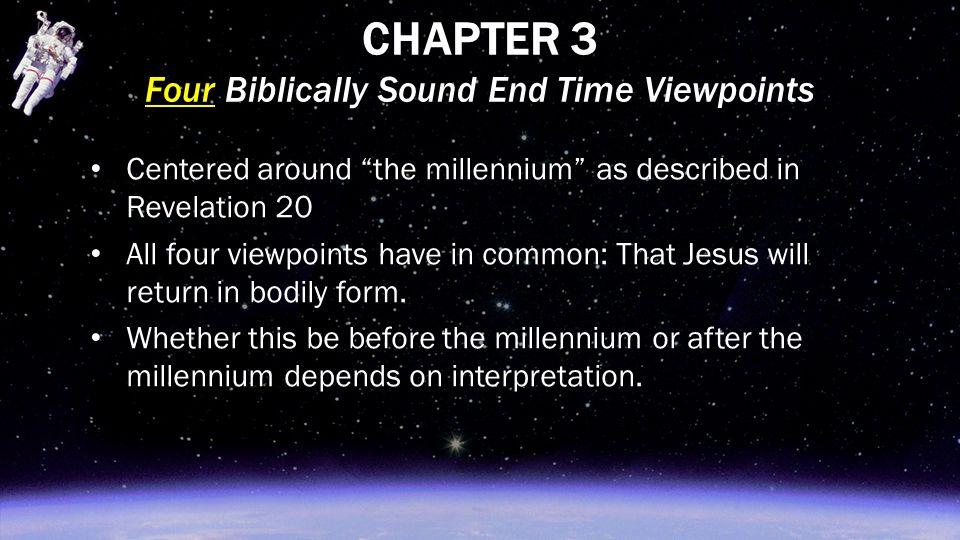 CHAPTER 3
Four Biblically Sound End Time Viewpoints

• Centered around “the millennium” as described in Revelation 20
• All four viewpoints have in common: That Jesus will return in bodily form.
• Whether this be before the millennium or after the millennium depends on interpretation.